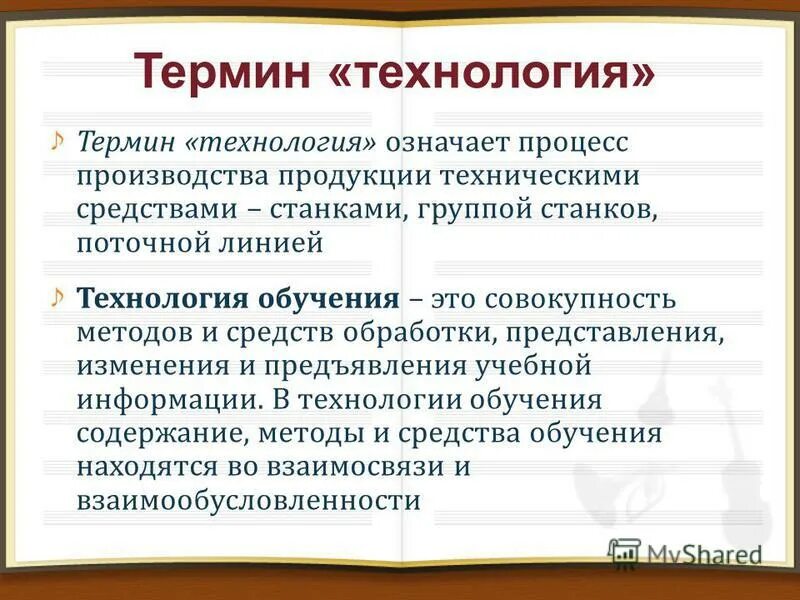 Термин «технология»

Термин «технология» означает процесс производства продукции техническими средствами – станками, группой станков, поточной линией

Технология обучения – это совокупность методов и средств обработки, представления, изменения и предъявления учебной информации. В технологии обучения содержание, методы и средства обучения находятся во взаимосвязи и взаимообусловленности

MyShared